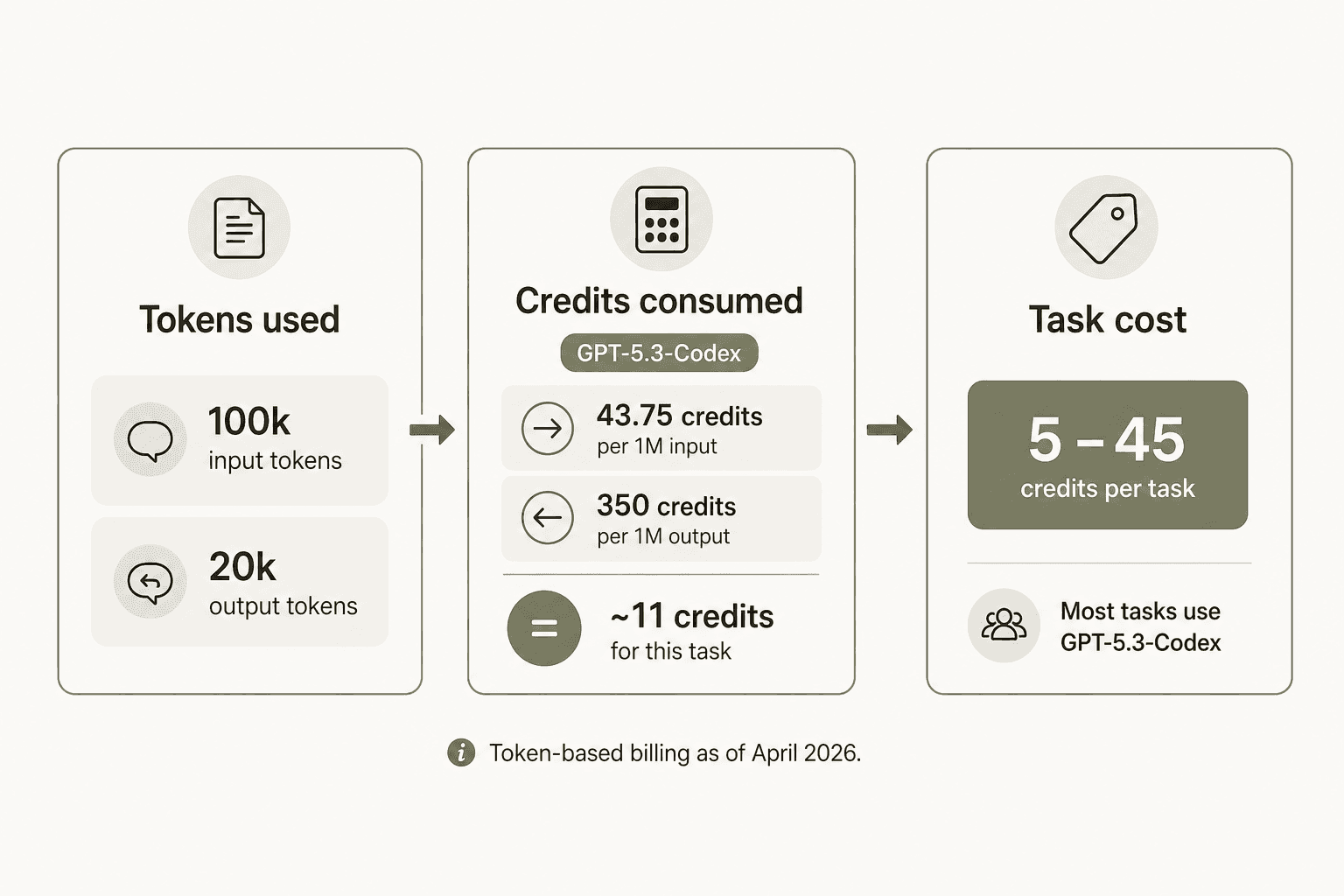 Tokens used

100k
input tokens

20k
output tokens

Credits consumed

GPT-5.3-Codex

43.75 credits
per 1M input

350 credits
per 1M output

=

~11 credits
for this task

Task cost

5 – 45
credits per task

Most tasks use GPT-5.3-Codex

Token-based billing as of April 2026.